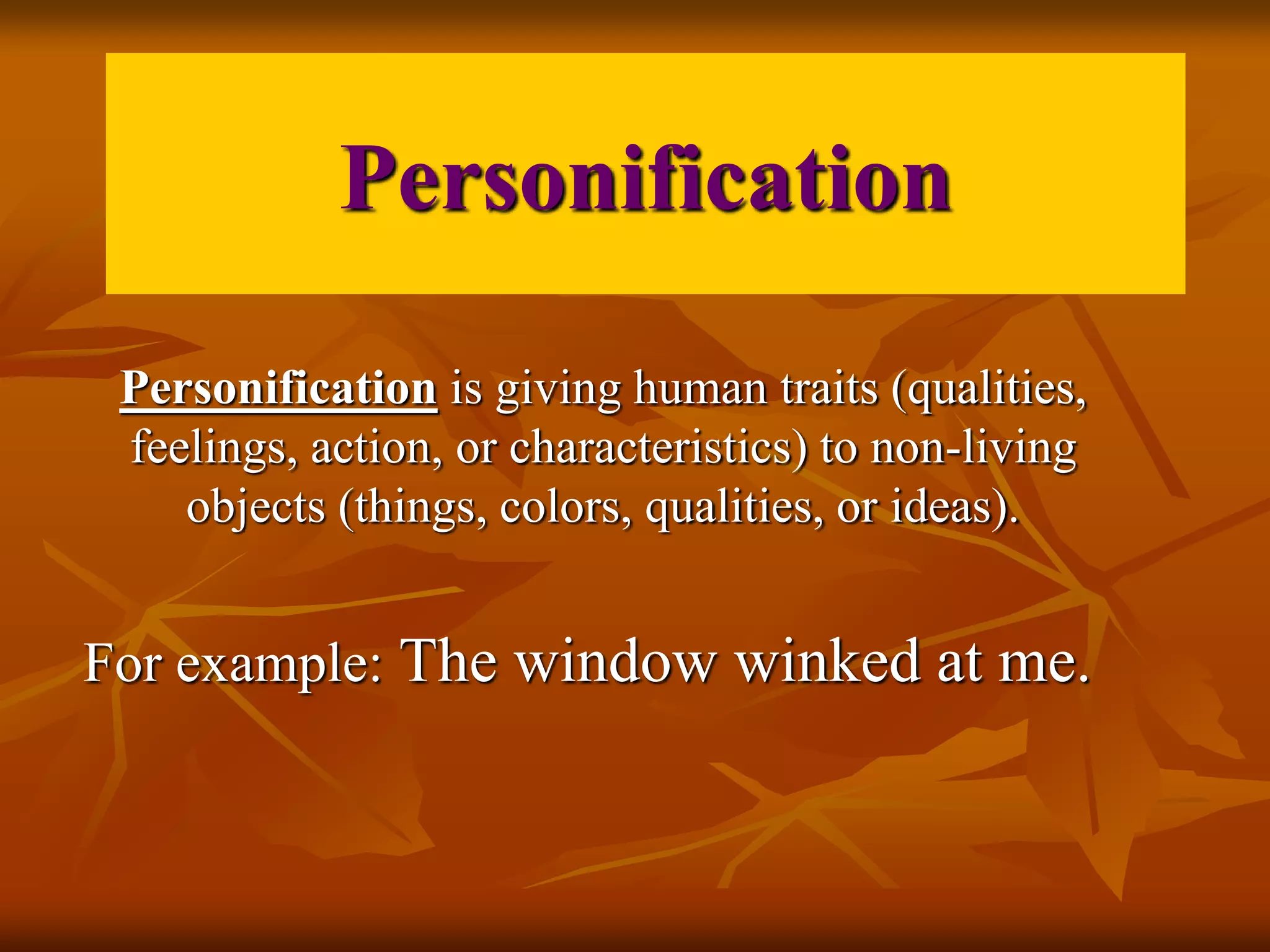 Personification

Personification is giving human traits (qualities, feelings, action, or characteristics) to non-living objects (things, colors, qualities, or ideas).

For example: The window winked at me.